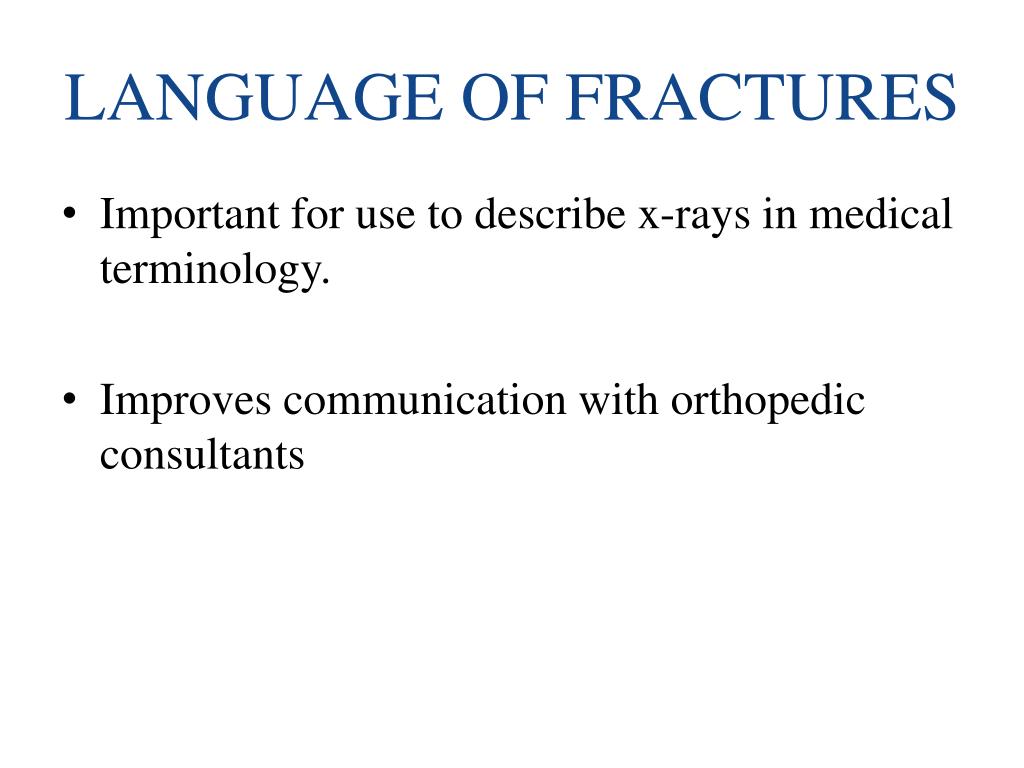 LANGUAGE OF FRACTURES

• Important for use to describe x-rays in medical terminology.

• Improves communication with orthopedic consultants